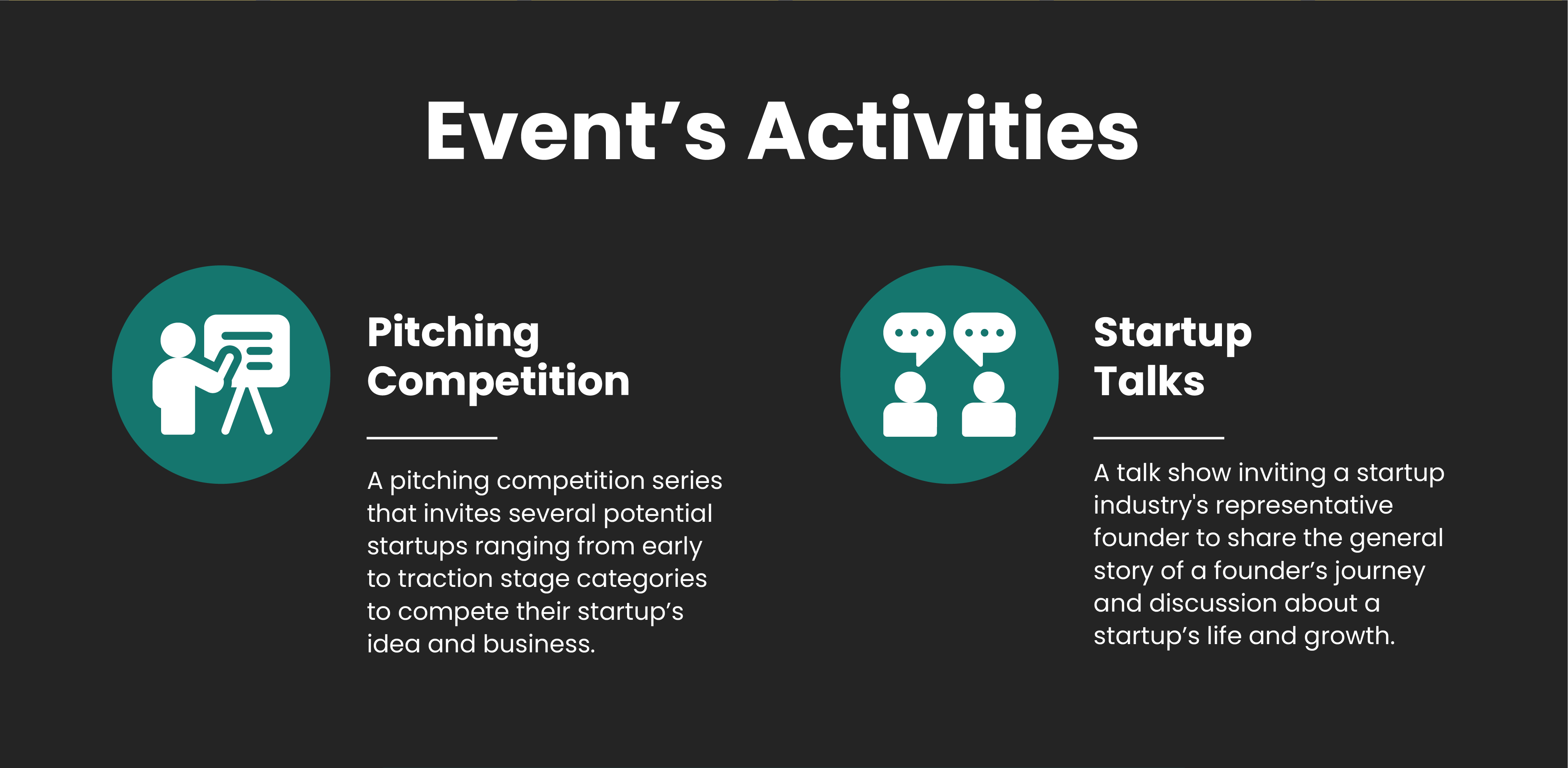 Event’s Activities

Pitching Competition

A pitching competition series that invites several potential startups ranging from early to traction stage categories to compete their startup’s idea and business.

Startup Talks

A talk show inviting a startup industry's representative founder to share the general story of a founder’s journey and discussion about a startup’s life and growth.